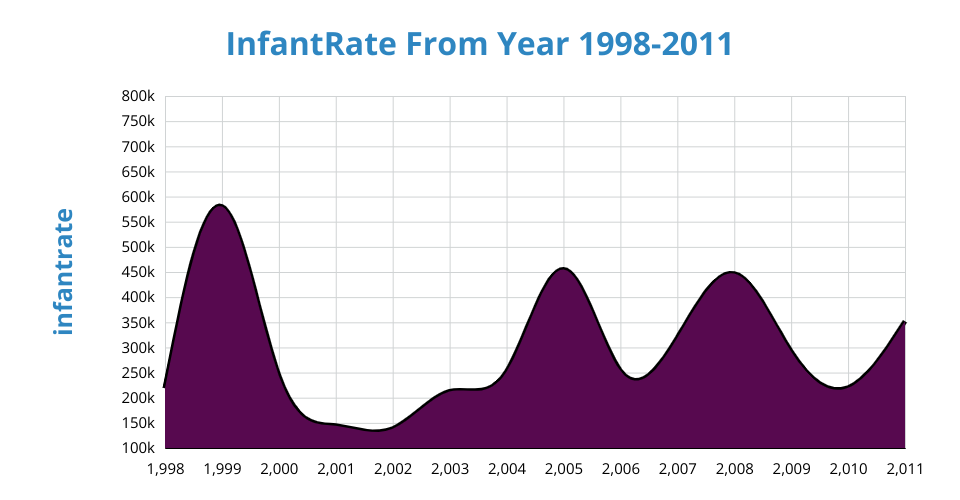 InfantRate From Year 1998-2011

infantrate

800k
750k
700k
650k
600k
550k
500k
450k
400k
350k
300k
250k
200k
150k
100k

1,998
1,999
2,000
2,001
2,002
2,003
2,004
2,005
2,006
2,007
2,008
2,009
2,010
2,011